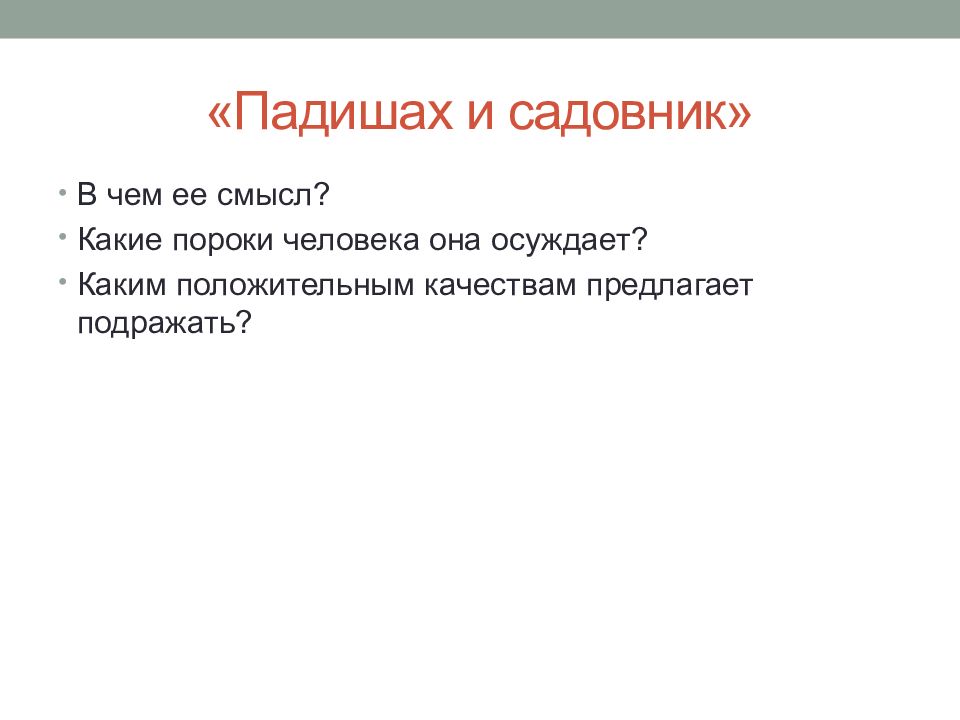 «Падишах и садовник»

• В чем ее смысл?
• Какие пороки человека она осуждает?
• Каким положительным качествам предлагает подражать?